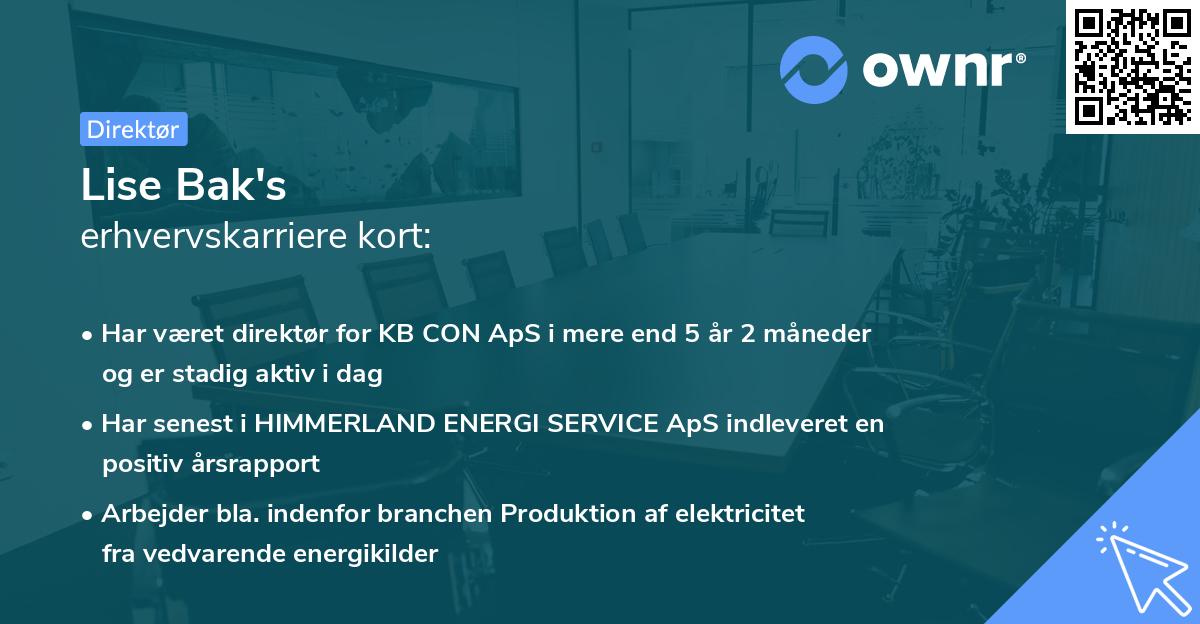 ownr®

Direktør

Lise Bak's
erhvervskarriere kort:

• Har været direktør for KB CON ApS i mere end 5 år 2 måneder og er stadig aktiv i dag

• Har senest i HIMMERLAND ENERGI SERVICE ApS indleveret en positiv årsrapport

• Arbejder bla. indenfor branchen Produktion af elektricitet fra vedvarende energikilder